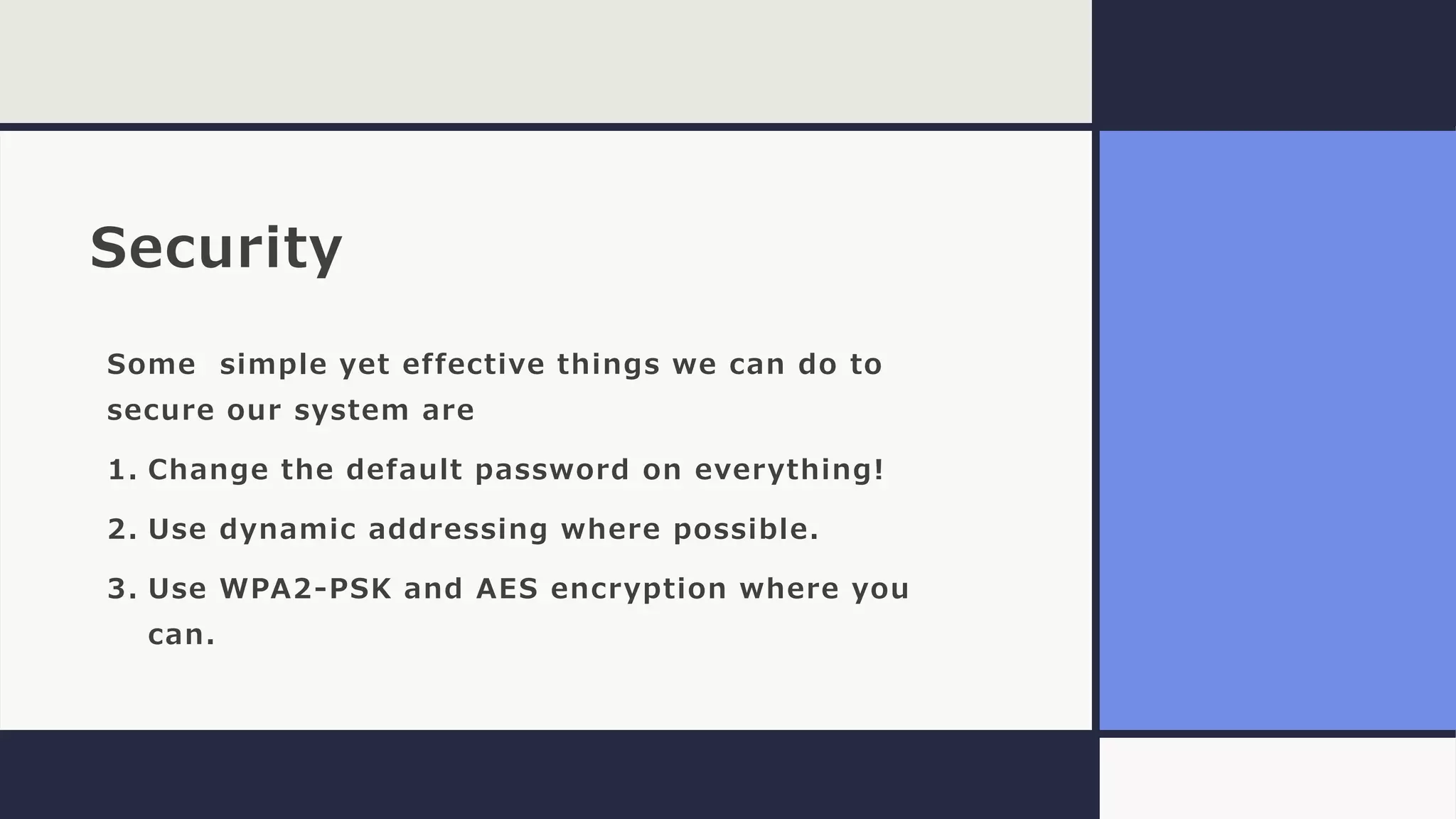 Security

Some simple yet effective things we can do to secure our system are

1. Change the default password on everything!

2. Use dynamic addressing where possible.

3. Use WPA2-PSK and AES encryption where you can.